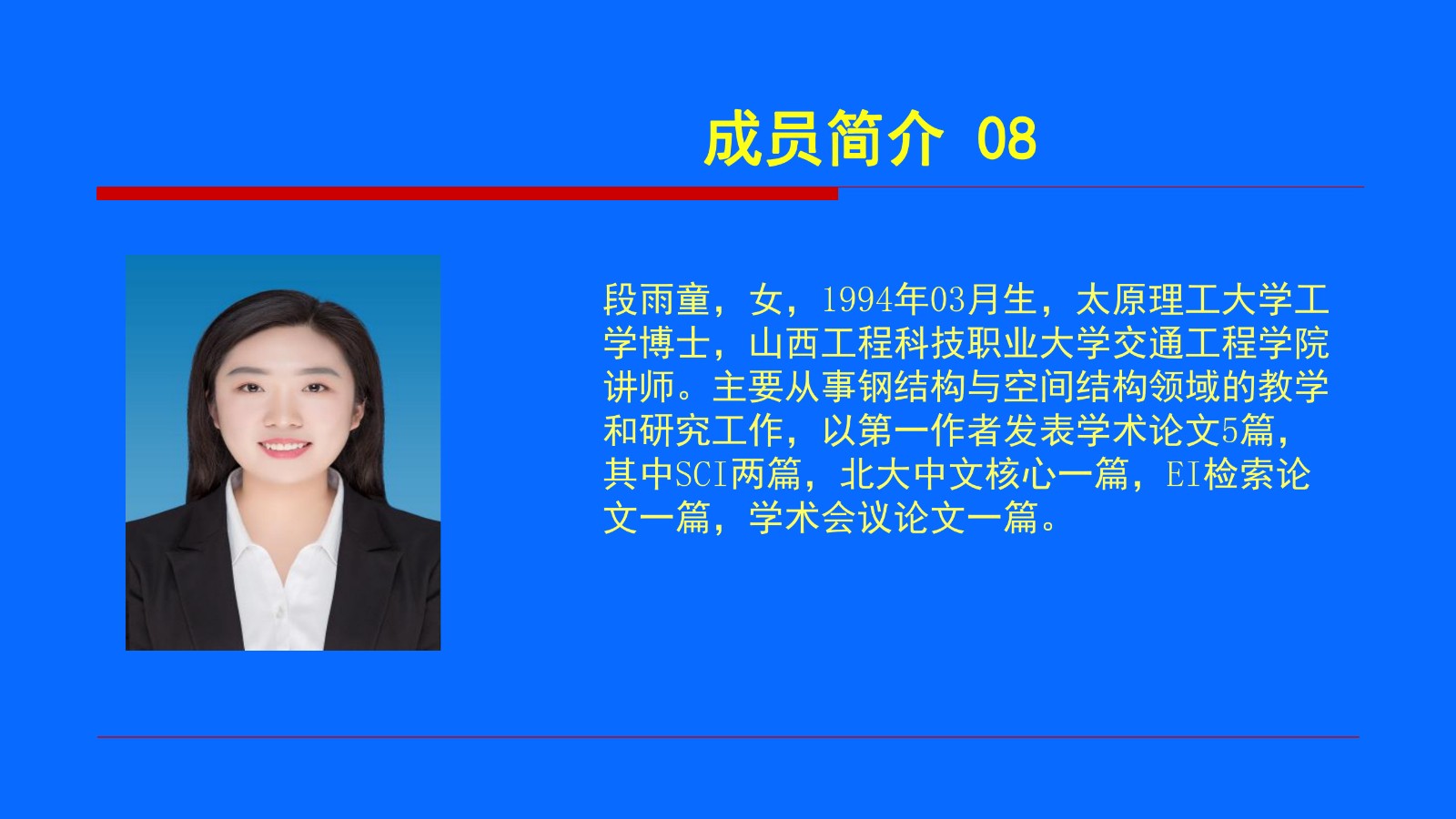 成员简介 08

段雨童，女，1994年03月生，太原理工大学工学博士，山西工程科技职业大学交通工程学院讲师。主要从事钢结构与空间结构领域的教学和研究工作，以第一作者发表学术论文5篇，其中SCI两篇，北大中文核心一篇，EI检索论文一篇，学术会议论文一篇。